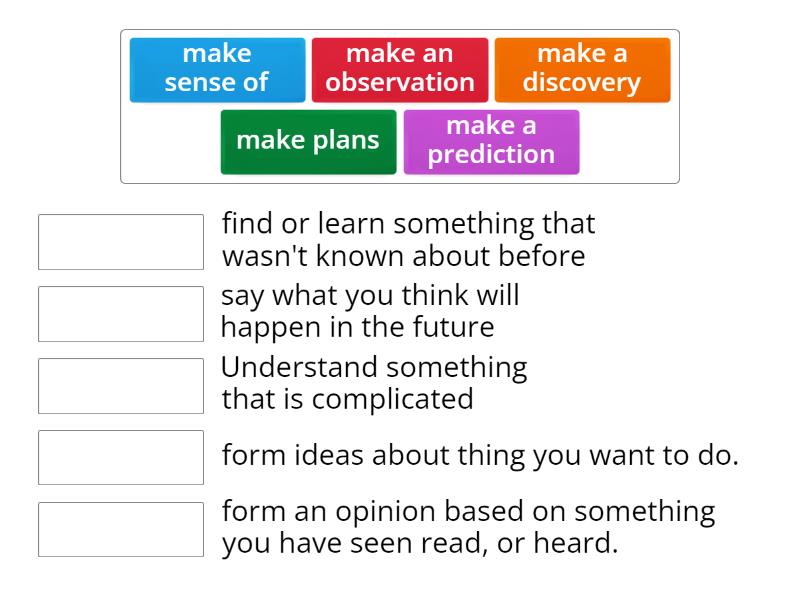 make sense of

make an observation

make a discovery

make plans

make a prediction

find or learn something that wasn't known about before

say what you think will happen in the future

Understand something that is complicated

form ideas about thing you want to do.

form an opinion based on something you have seen read, or heard.